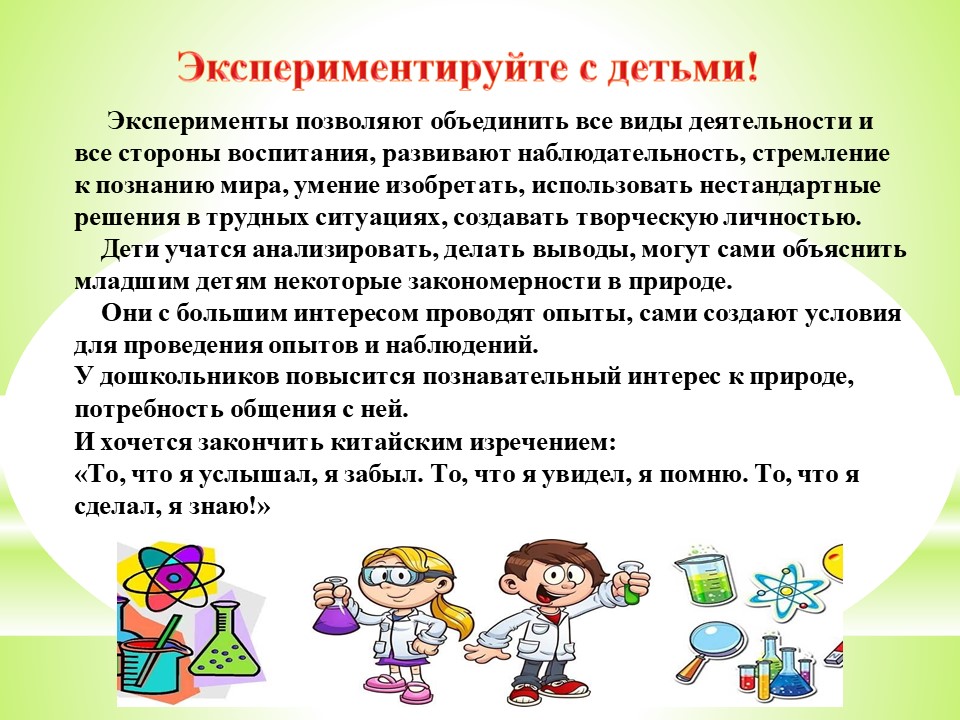 Экспериментируйте с детьми!

Эксперименты позволяют объединить все виды деятельности и все стороны воспитания, развивают наблюдательность, стремление к познанию мира, умение изобретать, использовать нестандартные решения в трудных ситуациях, создавать творческую личностью.

Дети учатся анализировать, делать выводы, могут сами объяснить младшим детям некоторые закономерности в природе.

Они с большим интересом проводят опыты, сами создают условия для проведения опытов и наблюдений.
У дошкольников повысится познавательный интерес к природе, потребность общения с ней.
И хочется закончить китайским изречением:
«То, что я услышал, я забыл. То, что я увидел, я помню. То, что я сделал, я знаю!»